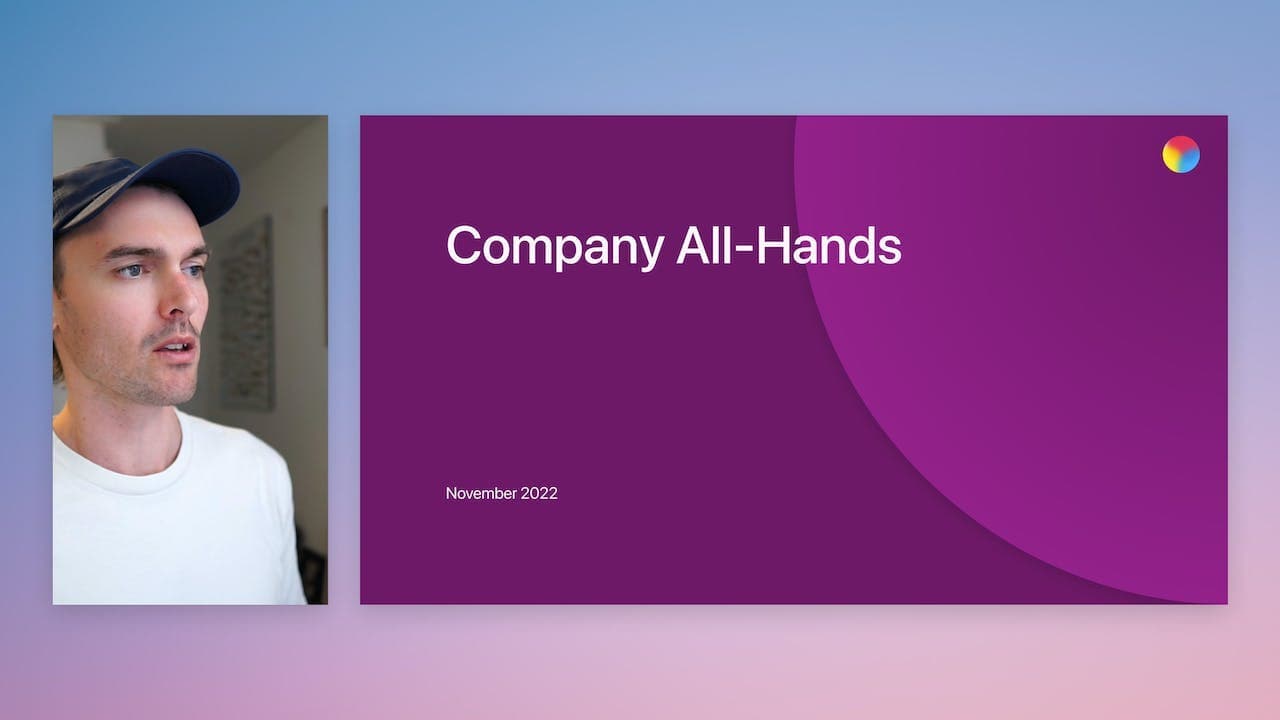 Company All-Hands

November 2022